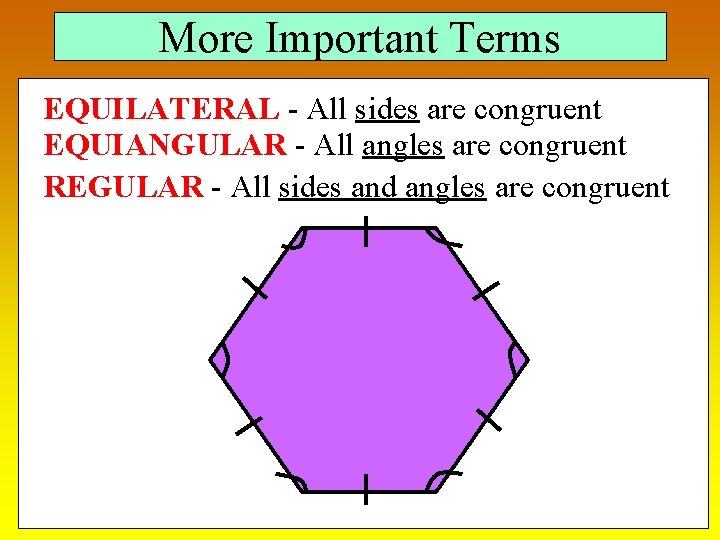 More Important Terms

EQUILATERAL - All sides are congruent
EQUIANGULAR - All angles are congruent
REGULAR - All sides and angles are congruent